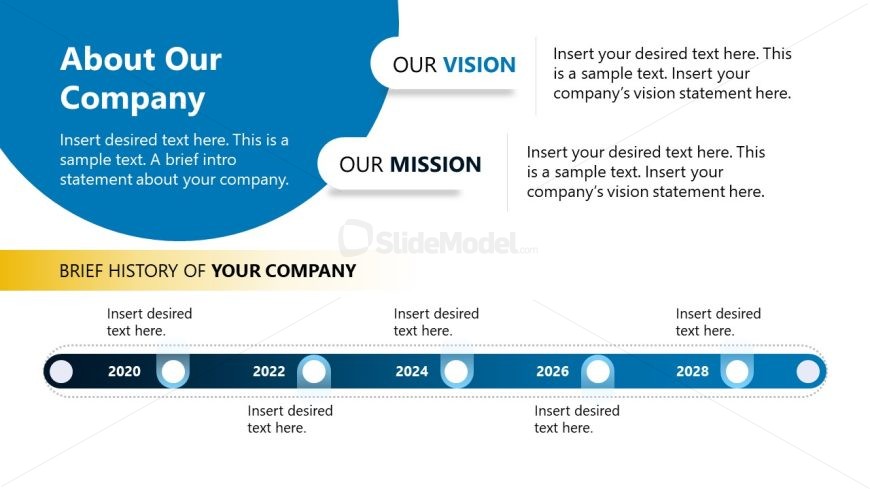 About Our Company

Insert desired text here. This is a sample text. A brief intro statement about your company.

OUR VISION

Insert your desired text here. This is a sample text. Insert your company's vision statement here.

OUR MISSION

Insert your desired text here. This is a sample text. Insert your company's vision statement here.

SlideModel.com

BRIEF HISTORY OF YOUR COMPANY

Insert desired text here.

Insert desired text here.

Insert desired text here.

2020

2022

2024

2026

2028

Insert desired text here.

Insert desired text here.